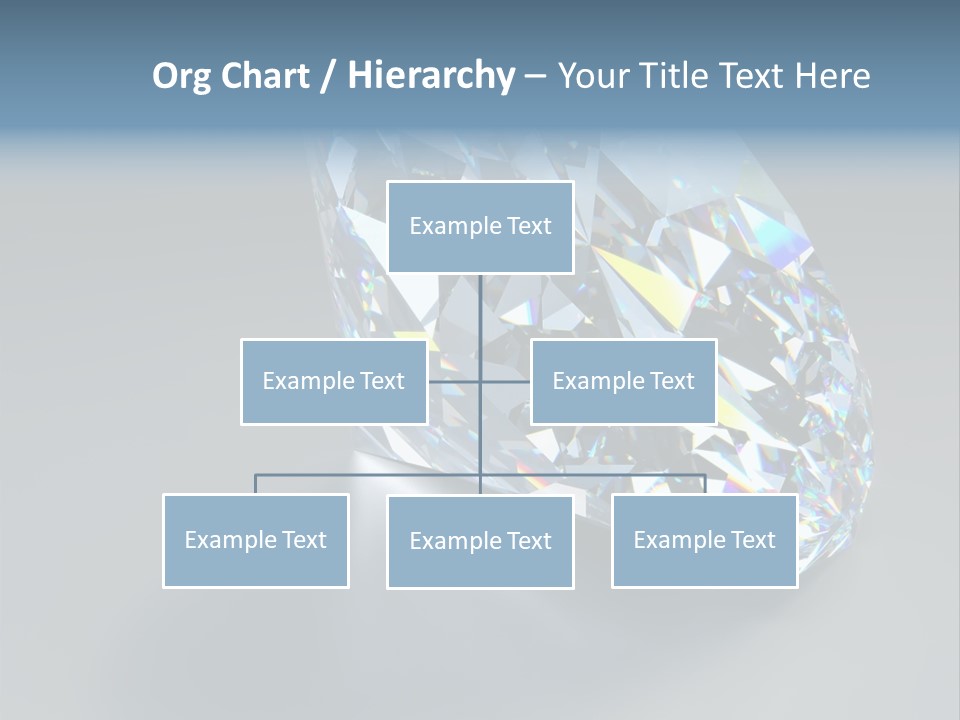 Org Chart / Hierarchy – Your Title Text Here

Example Text

Example Text

Example Text

Example Text

Example Text

Example Text